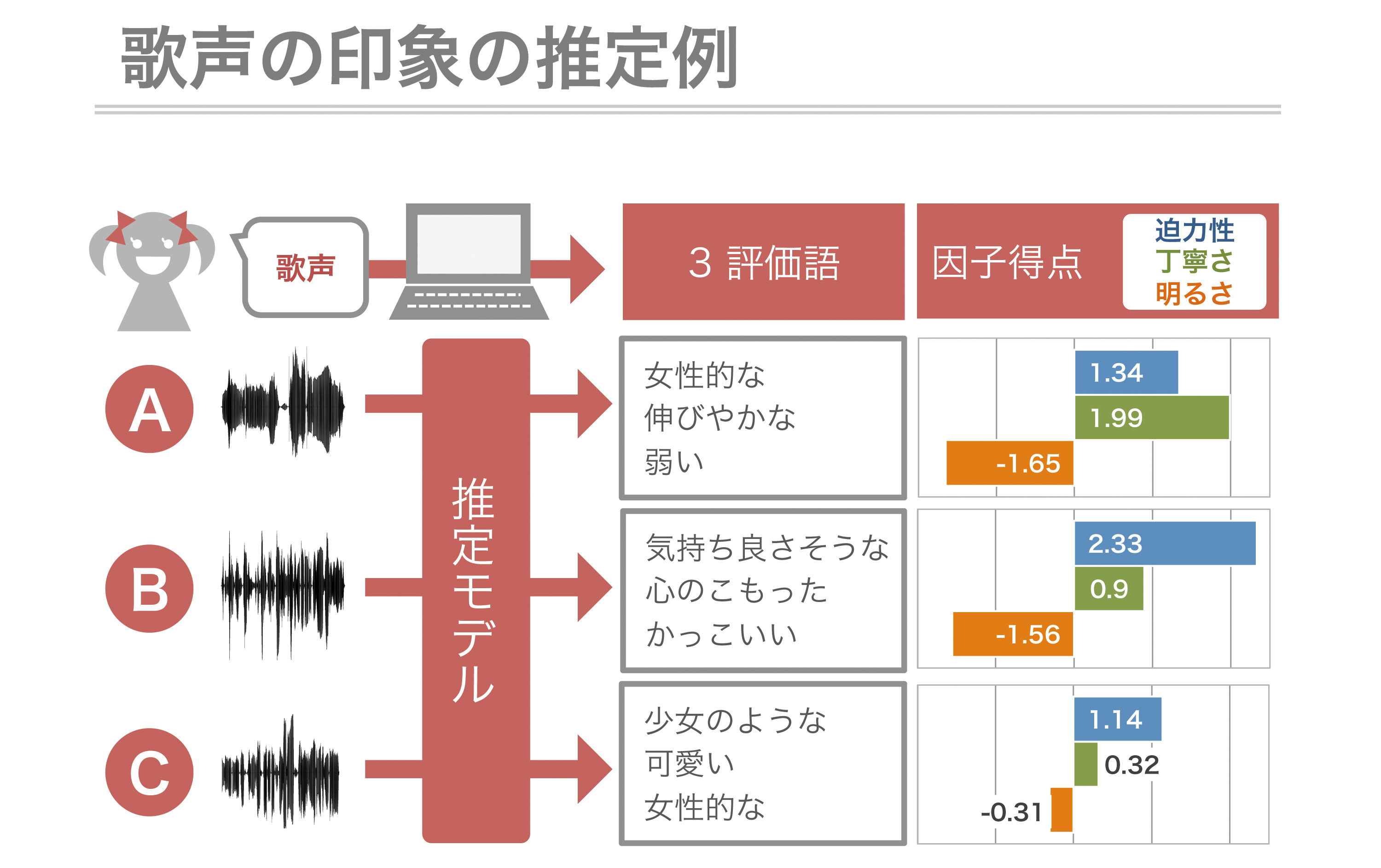 歌声の印象の推定例

歌声

3 評価語

因子得点

迫力性
丁寧さ
明るさ

推定モデル

A

女性的な
伸びやかな
弱い

1.34
1.99
-1.65

B

気持ち良さそうな
心のこもった
かっこいい

2.33
0.9
-1.56

C

少女のような
可愛い
女性的な

1.14
0.32
-0.31